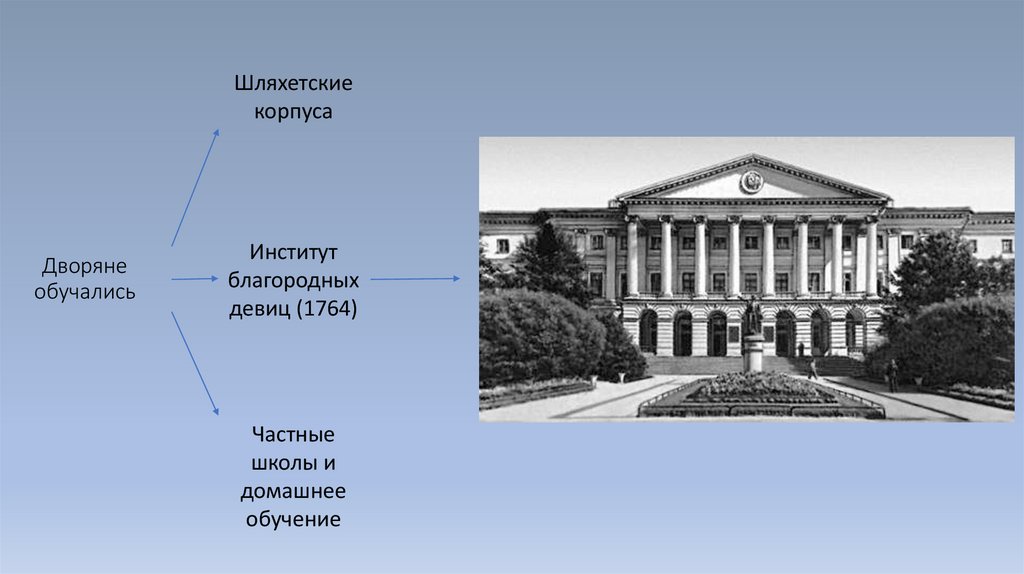 Дворяне обучались

Шляхетские корпуса

Институт благородных девиц (1764)

Частные школы и домашнее обучение